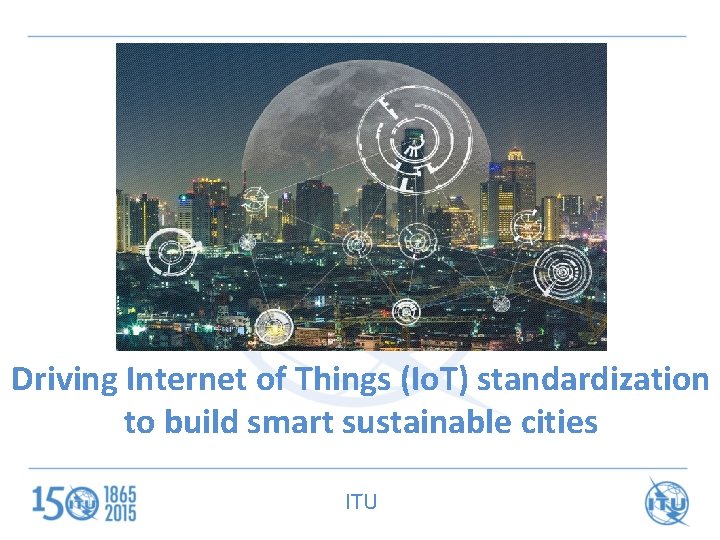 Driving Internet of Things (IoT) standardization to build smart sustainable cities

150 ITU 1865 2015

ITU

ITU